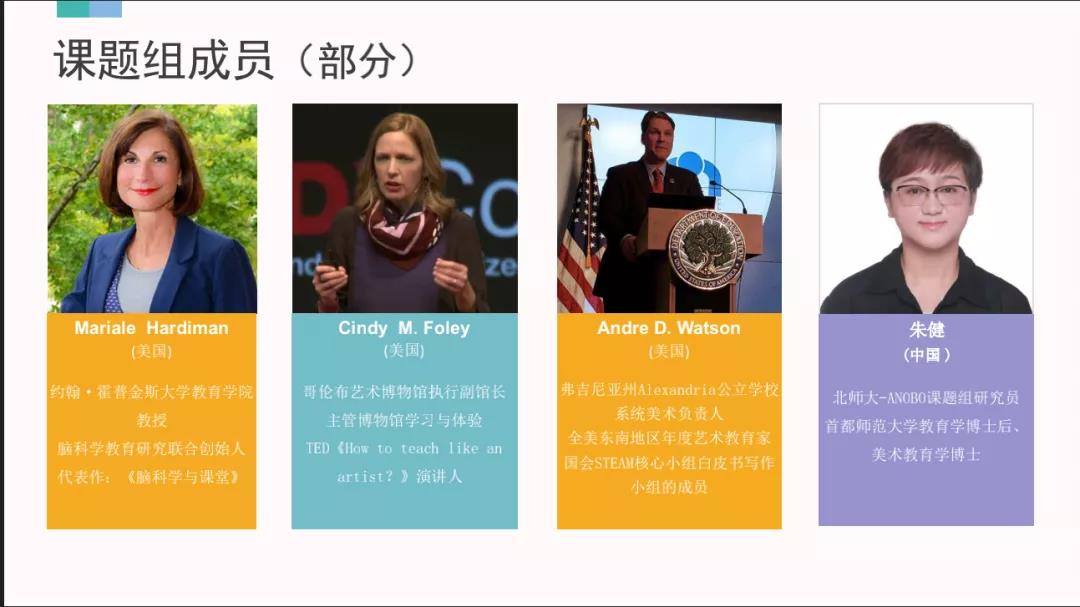 课题组成员（部分）

Mariale Hardiman
(美国)
约翰·霍普金斯大学教育学院教授
脑科学教育研究联合创始人
代表作：《脑科学与课堂》

Cindy M. Foley
(美国)
哥伦布艺术博物馆执行副馆长
主管博物馆学习与体验
TED《How to teach like an artist?》演讲人

Andre D. Watson
(美国)
弗吉尼亚州Alexandria公立学校系统美术负责人
全美东南地区年度艺术教育家
国会STEAM核心小组白皮书写作小组的成员

朱健
(中国)
北师大-ANOBO课题组研究员
首都师范大学教育学博士后、美术教育学博士